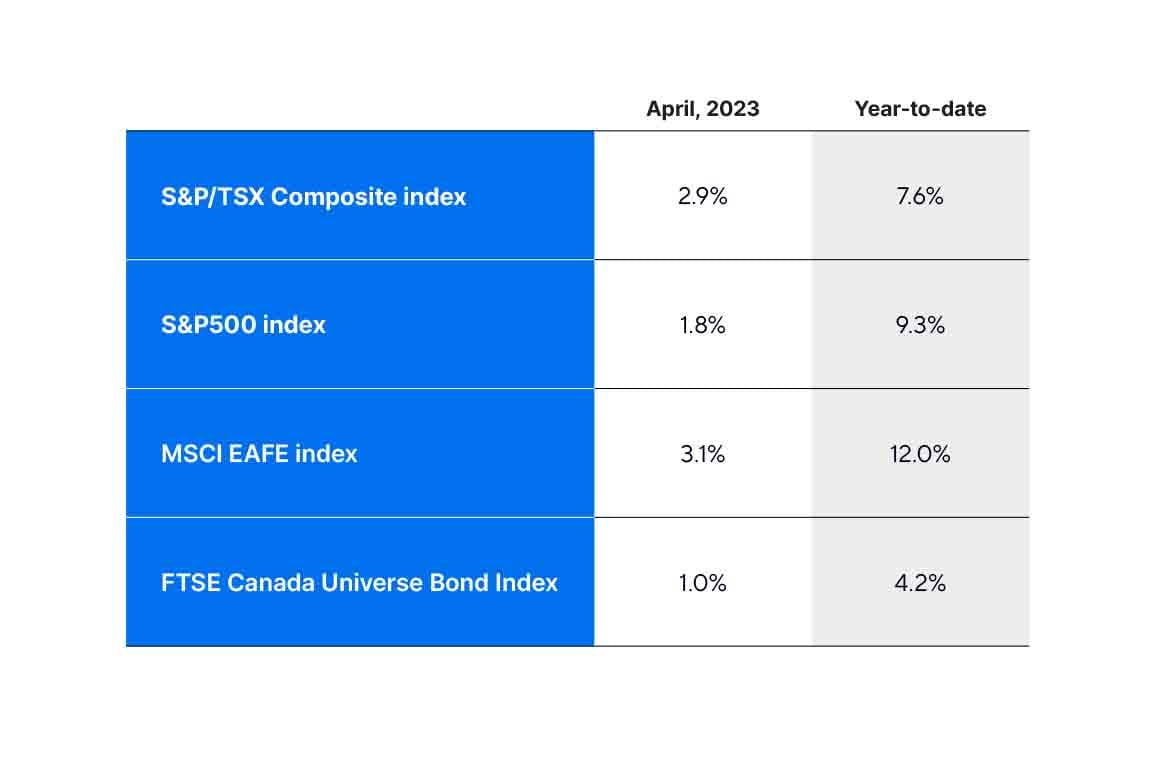 | | April, 2023 | Year-to-date |
|---|---|---|
| S&P/TSX Composite index | 2.9% | 7.6% |
| S&P500 index | 1.8% | 9.3% |
| MSCI EAFE index | 3.1% | 12.0% |
| FTSE Canada Universe Bond Index | 1.0% | 4.2% |